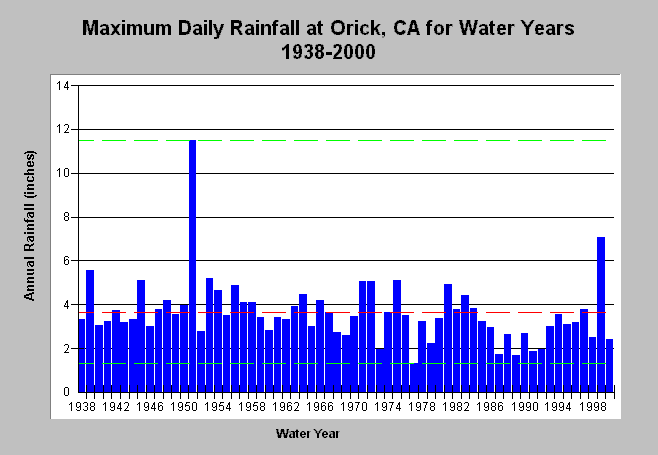 Maximum Daily Rainfall at Orick, CA for Water Years 1938-2000

Annual Rainfall (inches)

14
12
10
8
6
4
2
0

1938 1942 1946 1950 1954 1958 1962 1966 1970 1974 1978 1982 1986 1990 1994 1998

Water Year